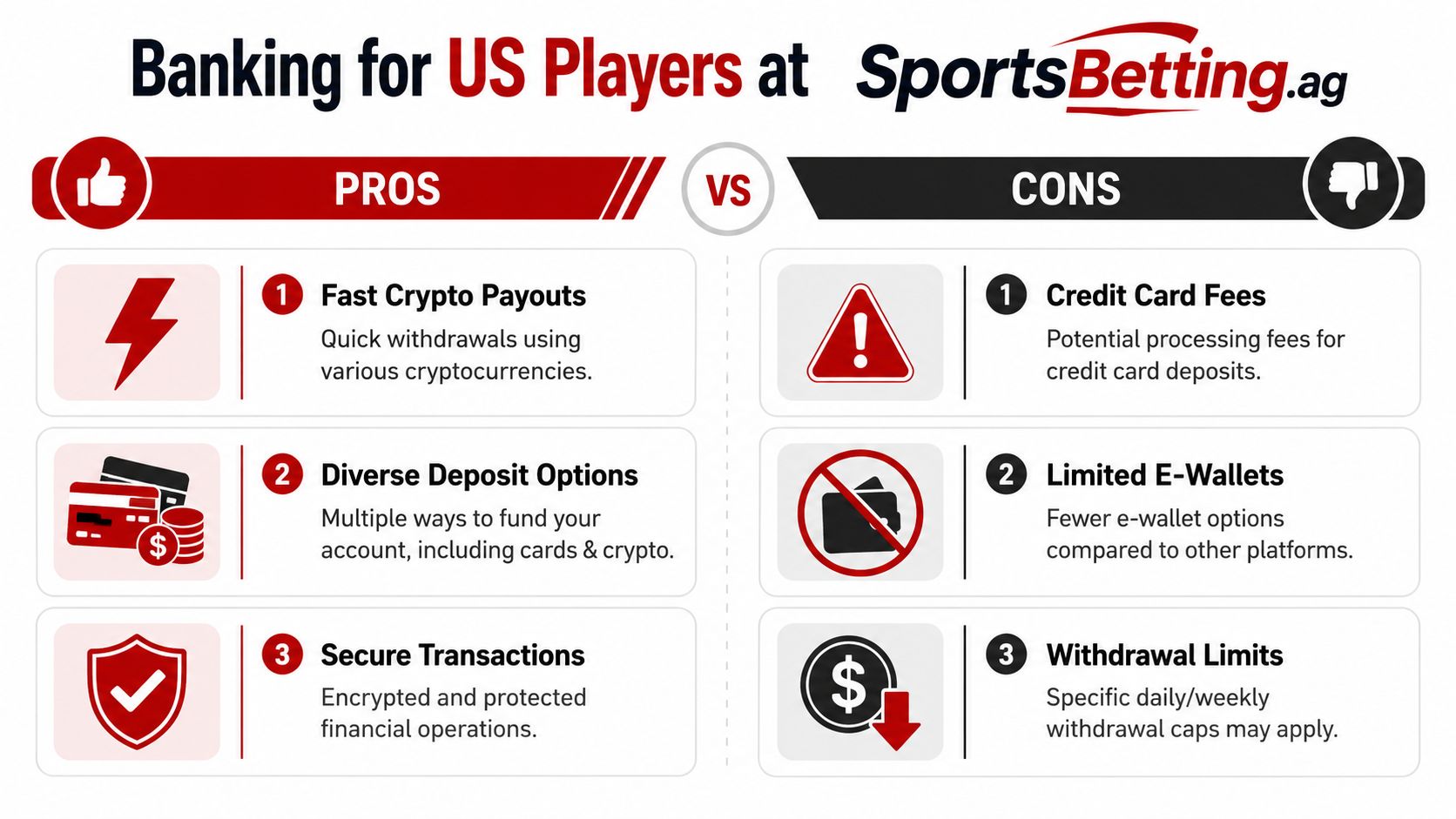 Banking for US Players at SportsBetting.ag

PROS

VS

CONS

1 Fast Crypto Payouts
Quick withdrawals using various cryptocurrencies.

2 Diverse Deposit Options
Multiple ways to fund your account, including cards & crypto.

3 Secure Transactions
Encrypted and protected financial operations.

1 Credit Card Fees
Potential processing fees for credit card deposits.

2 Limited E-Wallets
Fewer e-wallet options compared to other platforms.

3 Withdrawal Limits
Specific daily/weekly withdrawal caps may apply.